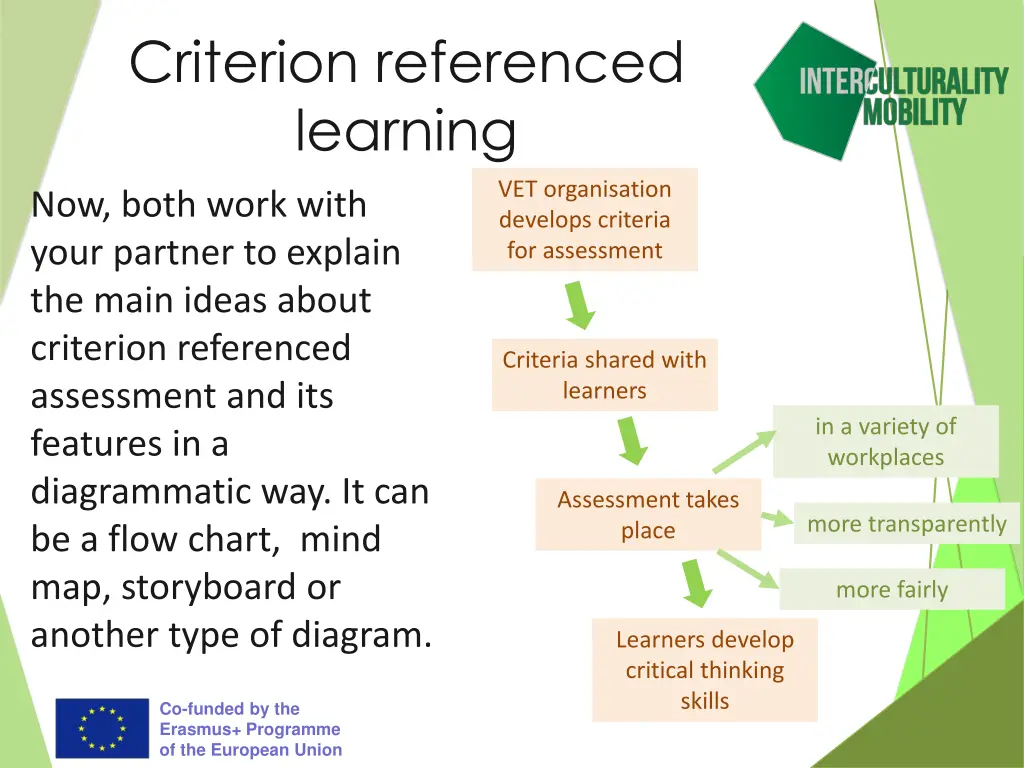 Criterion referenced learning

INTERCULTURALITY MOBILITY

Now, both work with your partner to explain the main ideas about criterion referenced assessment and its features in a diagrammatic way. It can be a flow chart, mind map, storyboard or another type of diagram.

VET organisation develops criteria for assessment

Criteria shared with learners

Assessment takes place

in a variety of workplaces

more transparently

more fairly

Learners develop critical thinking skills

Co-funded by the Erasmus+ Programme of the European Union